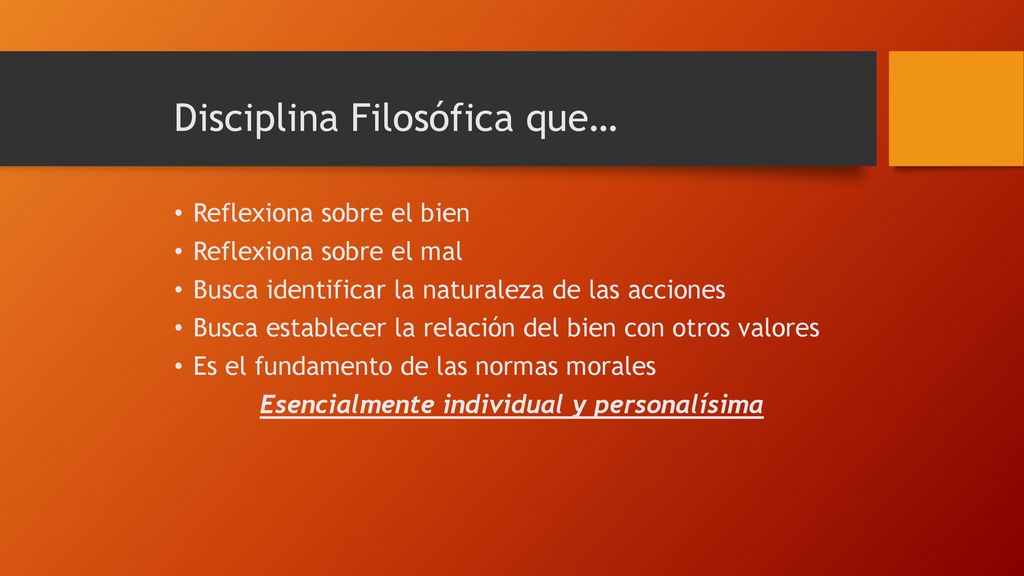 Disciplina Filosófica que…

• Reflexiona sobre el bien
• Reflexiona sobre el mal
• Busca identificar la naturaleza de las acciones
• Busca establecer la relación del bien con otros valores
• Es el fundamento de las normas morales

Esencialmente individual y personalísima